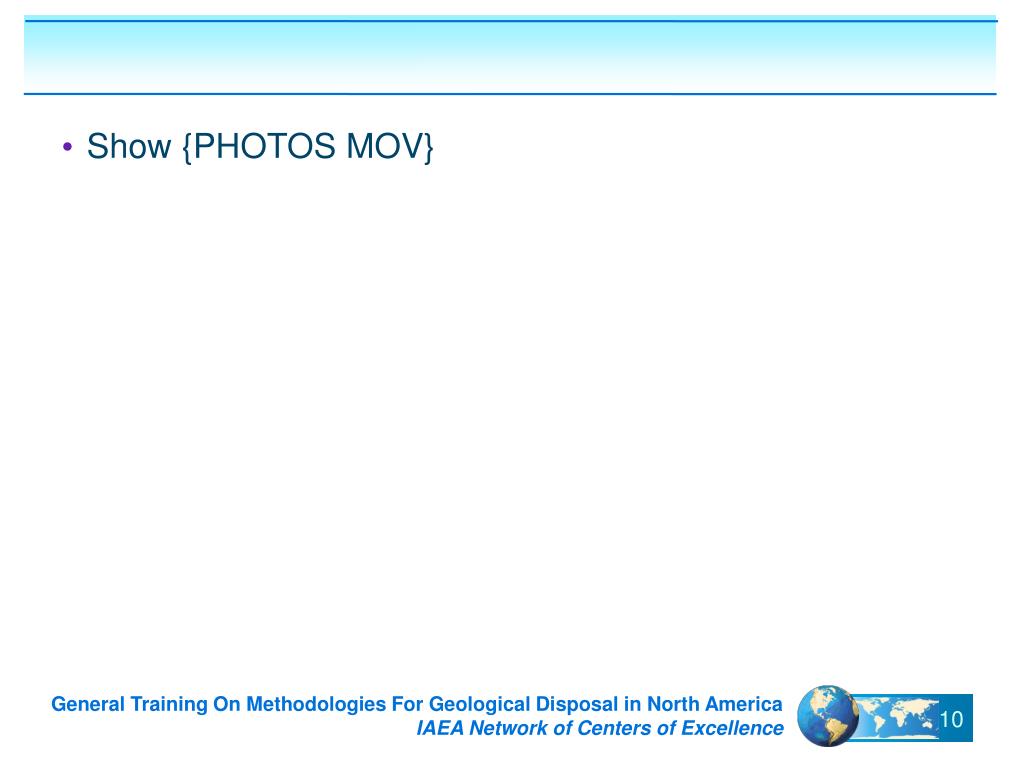 • Show {PHOTOS MOV}

General Training On Methodologies For Geological Disposal in North America
IAEA Network of Centers of Excellence

10